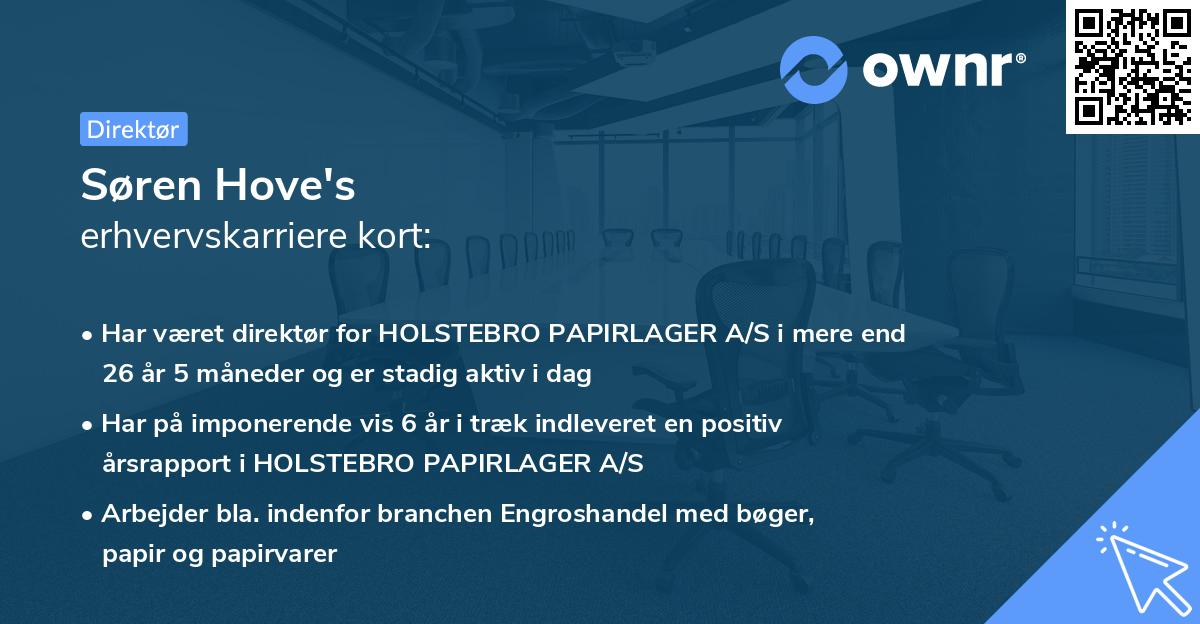 ownr®

Direktør

Søren Hove's
erhvervskarriere kort:

• Har været direktør for HOLSTEBRO PAPIRLAGER A/S i mere end 26 år 5 måneder og er stadig aktiv i dag

• Har på imponerende vis 6 år i træk indleveret en positiv årsrapport i HOLSTEBRO PAPIRLAGER A/S

• Arbejder bla. indenfor branchen Engroshandel med bøger, papir og papirvarer